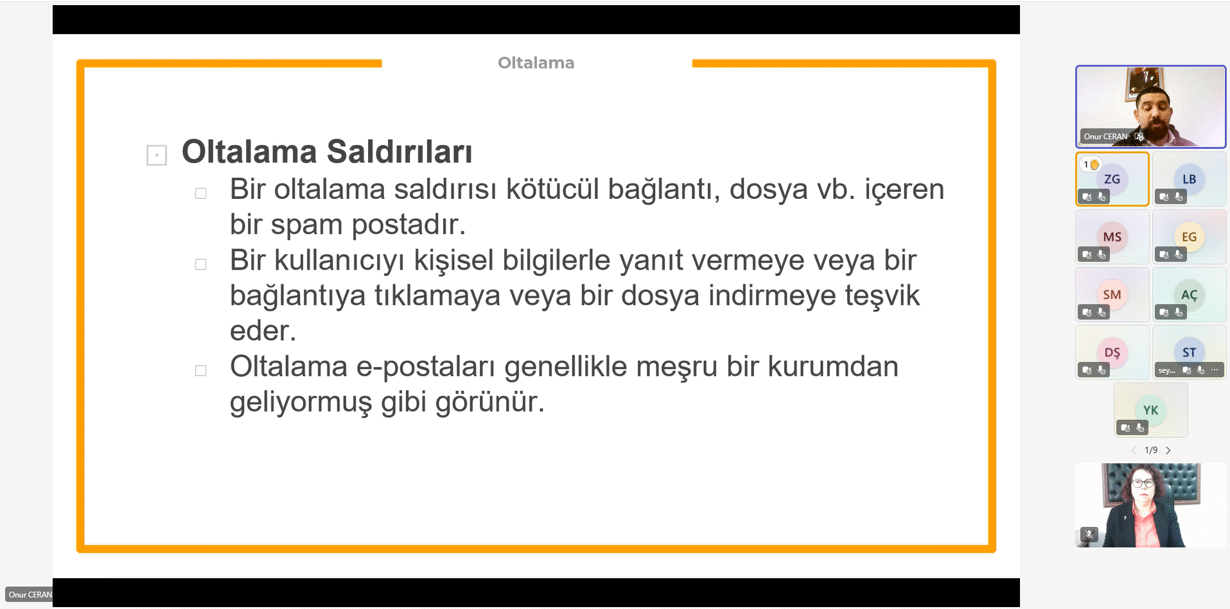 Oltalama

Oltalama Saldırıları

Bir oltalama saldırısı kötücül bağlantı, dosya vb. içeren bir spam postadır.

Bir kullanıcıyı kişisel bilgilerle yanıt vermeye veya bir bağlantıya tıklamaya veya bir dosya indirmeye teşvik eder.

Oltalama e-postaları genellikle meşru bir kurumdan geliyormuş gibi görünür.

Onur CERAN

1 ZG

LB

MS

EG

SM

AÇ

DŞ

ST

sey...

YK

1/9

Onur CERAN